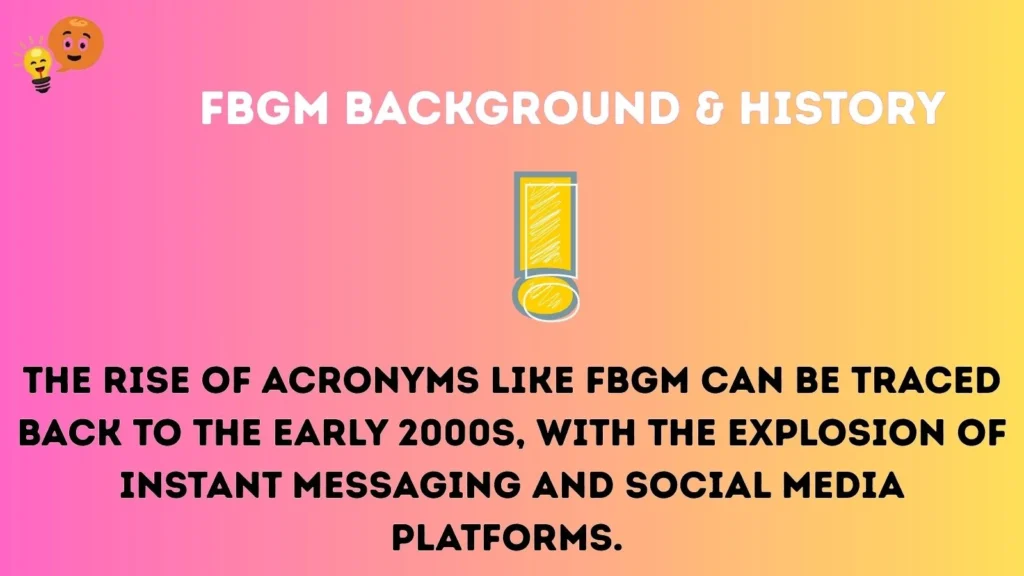 FBGM BACKGROUND & HISTORY

THE RISE OF ACRONYMS LIKE FBGM CAN BE TRACED BACK TO THE EARLY 2000S, WITH THE EXPLOSION OF INSTANT MESSAGING AND SOCIAL MEDIA PLATFORMS.